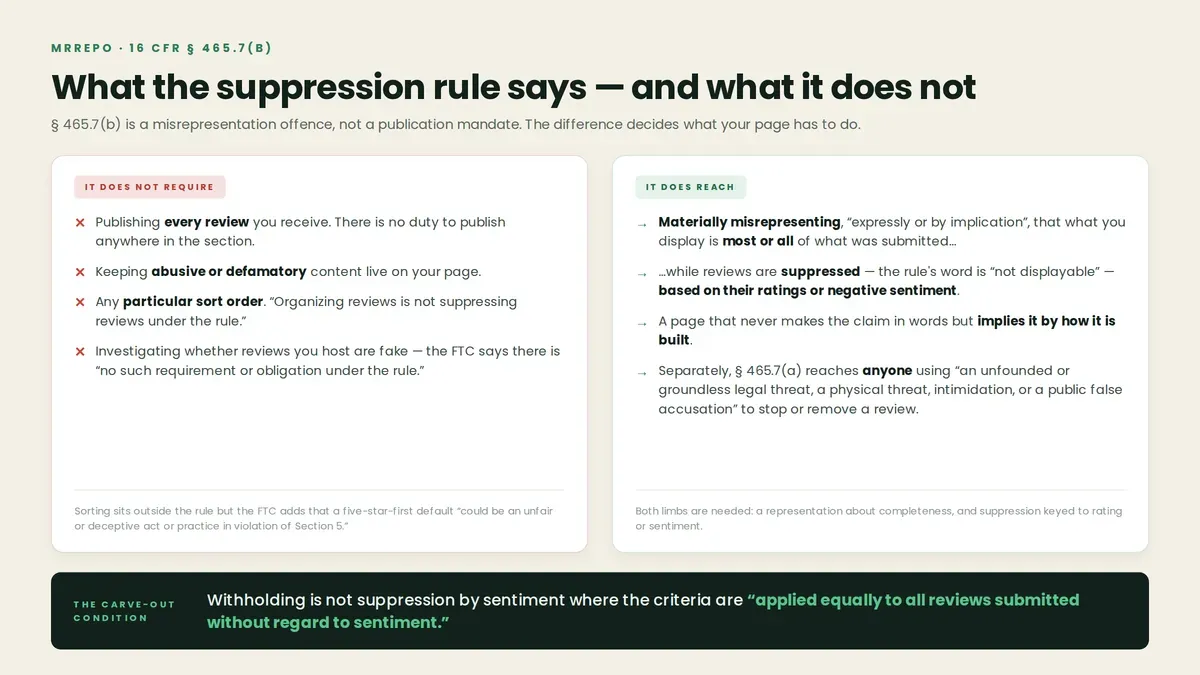 MRREPO · 16 CFR § 465.7(B)

What the suppression rule says — and what it does not

§ 465.7(b) is a misrepresentation offence, not a publication mandate. The difference decides what your page has to do.

IT DOES NOT REQUIRE

× Publishing every review you receive. There is no duty to publish anywhere in the section.

× Keeping abusive or defamatory content live on your page.

× Any particular sort order. "Organizing reviews is not suppressing reviews under the rule."

× Investigating whether reviews you host are fake — the FTC says there is "no such requirement or obligation under the rule."

Sorting sits outside the rule but the FTC adds that a five-star-first default "could be an unfair or deceptive act or practice in violation of Section 5."

IT DOES REACH

→ Materially misrepresenting, "expressly or by implication", that what you display is most or all of what was submitted…

→ …while reviews are suppressed — the rule's word is "not displayable" — based on their ratings or negative sentiment.

→ A page that never makes the claim in words but implies it by how it is built.

→ Separately, § 465.7(a) reaches anyone using "an unfounded or groundless legal threat, a physical threat, intimidation, or a public false accusation" to stop or remove a review.

Both limbs are needed: a representation about completeness, and suppression keyed to rating or sentiment.

THE CARVE-OUT CONDITION

Withholding is not suppression by sentiment where the criteria are "applied equally to all reviews submitted without regard to sentiment."